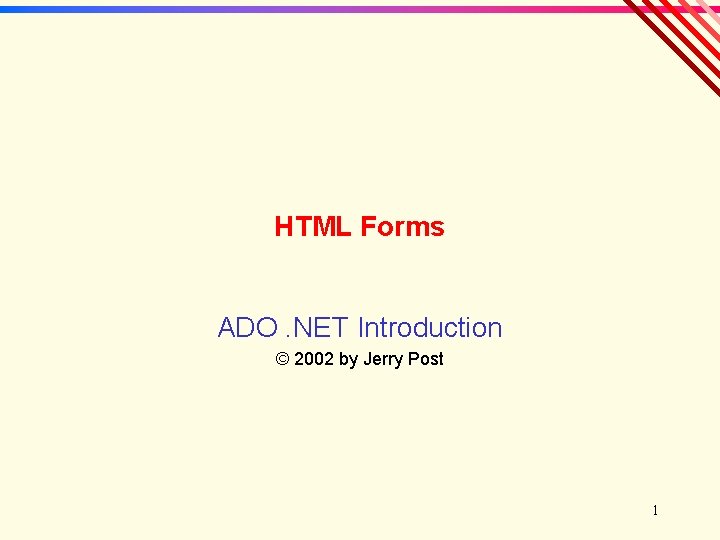 HTML Forms

ADO .NET Introduction

© 2002 by Jerry Post

1